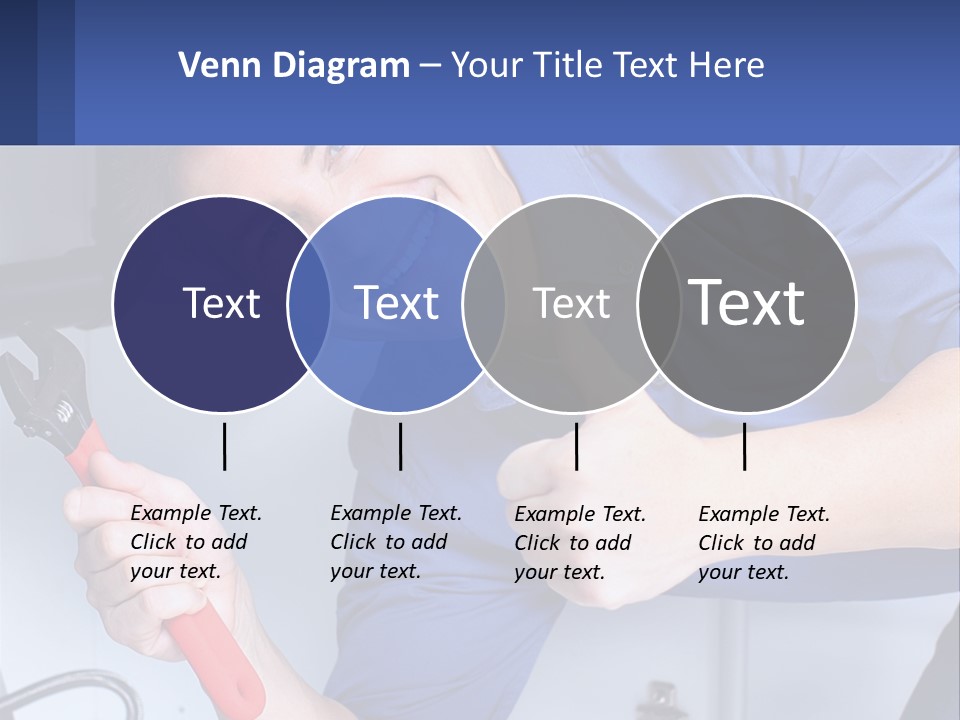 Venn Diagram – Your Title Text Here

Text

Text

Text

Text

Example Text. Click to add your text.

Example Text. Click to add your text.

Example Text. Click to add your text.

Example Text. Click to add your text.